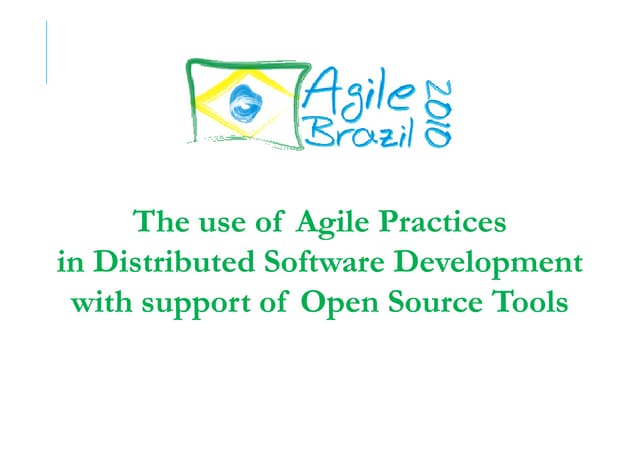 Agile Brazil 2010

The use of Agile Practices in Distributed Software Development with support of Open Source Tools